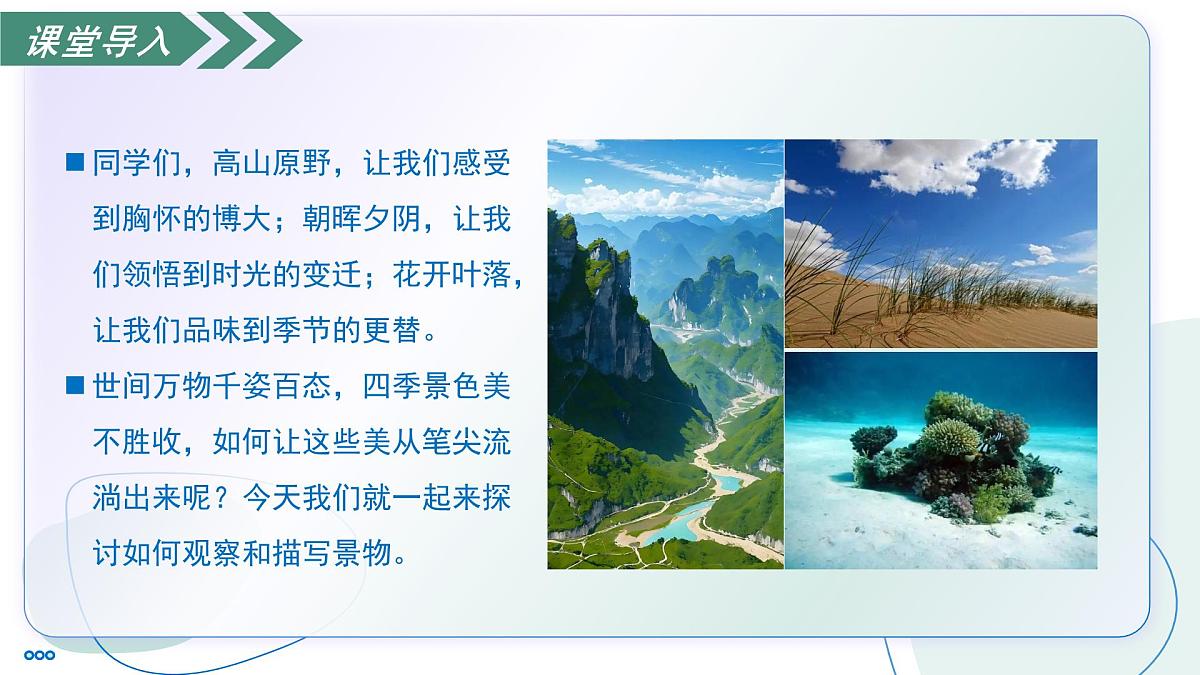 课堂导入

■ 同学们，高山原野，让我们感受到胸怀的博大；朝晖夕阴，让我们领悟到时光的变迁；花开叶落，让我们品味到季节的更替。

■ 世间万物千姿百态，四季景色美不胜收，如何让这些美从笔尖流淌出来呢？今天我们就一起来探讨如何观察和描写景物。